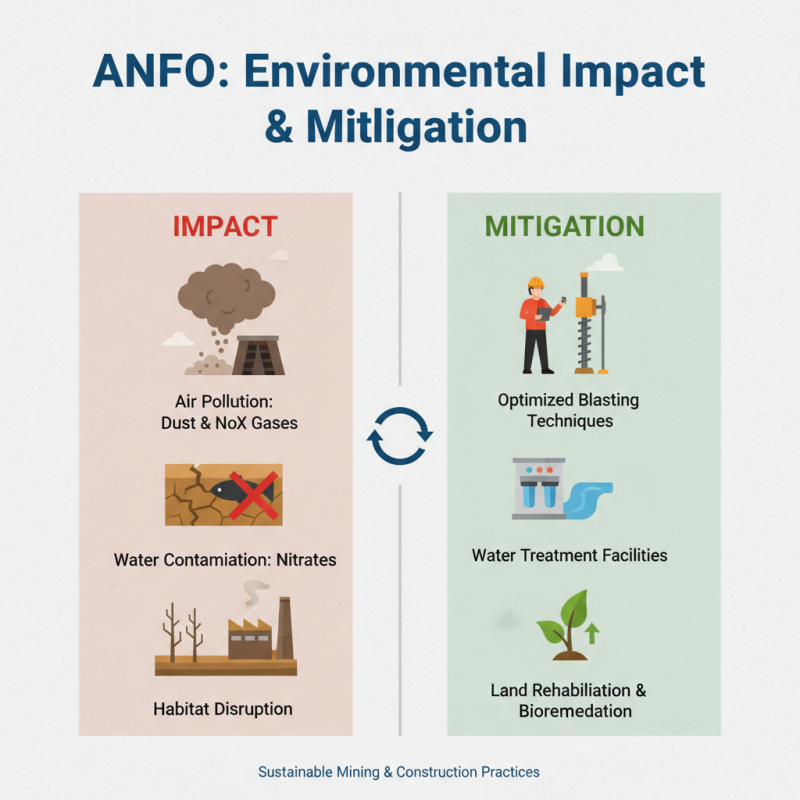 ANFO: Environmental Impact & Mitligation

IMPACT

Air Pollution: Dust & NoX Gases

Water Contamiation: Nitrates

Habitat Disruption

MITIGATION

Optimized Blasting Techniques

Water Treatment Facilities

Land Rehabiliation & Bioremedation

Sustainable Mining & Construction Practices